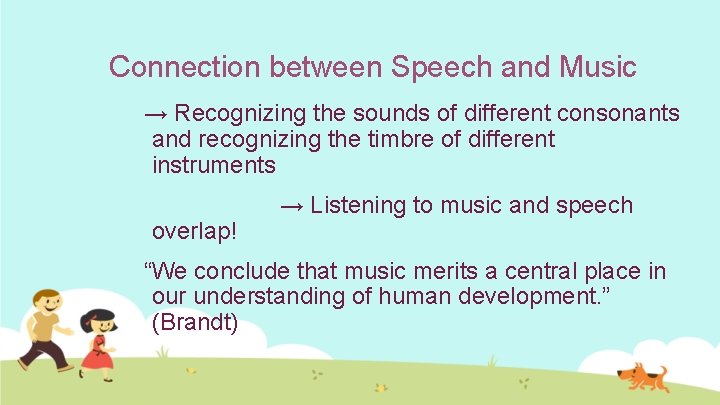 Connection between Speech and Music

→ Recognizing the sounds of different consonants and recognizing the timbre of different instruments

→ Listening to music and speech overlap!

“We conclude that music merits a central place in our understanding of human development.” (Brandt)